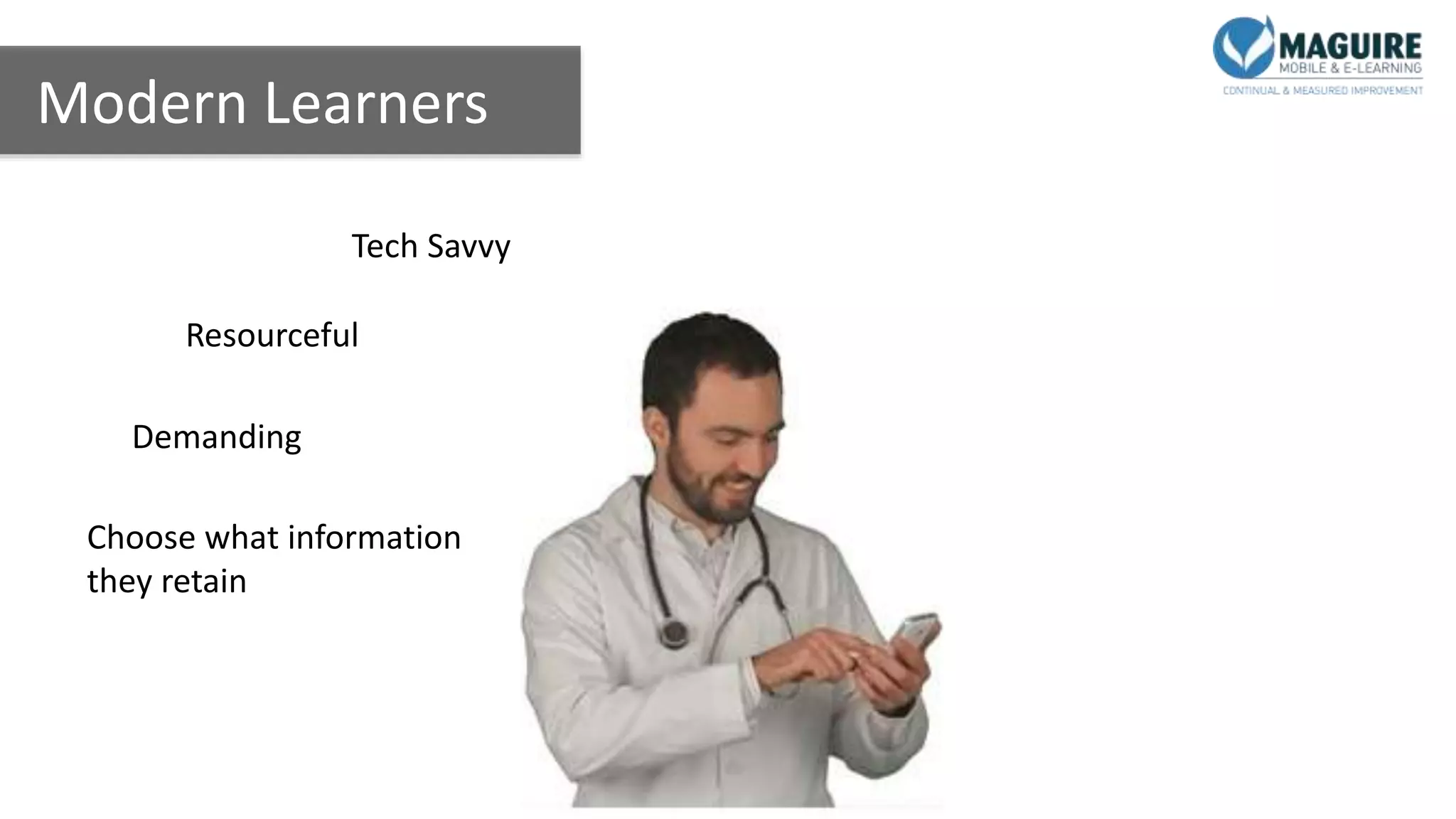 Modern Learners

MAGUIRE
MOBILE & E-LEARNING
CONTINUAL & MEASURED IMPROVEMENT

Tech Savvy

Resourceful

Demanding

Choose what information they retain